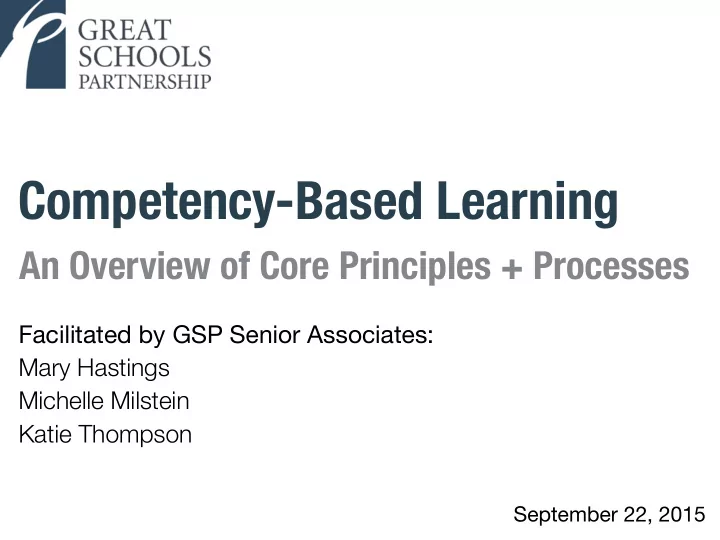 GREAT SCHOOLS PARTNERSHIP

Competency-Based Learning

An Overview of Core Principles + Processes

Facilitated by GSP Senior Associates:
Mary Hastings
Michelle Milstein
Katie Thompson

September 22, 2015